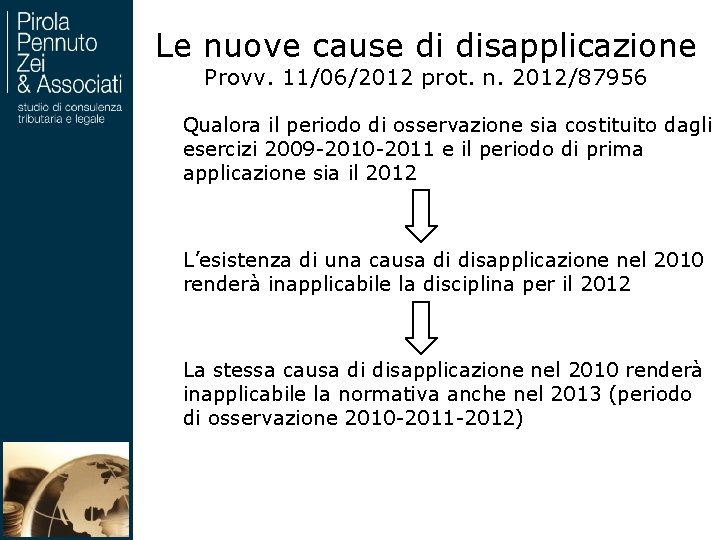 Pirola
Pennuto
Zei
& Associati
studio di consulenza tributaria e legale

Le nuove cause di disapplicazione
Provv. 11/06/2012 prot. n. 2012/87956

Qualora il periodo di osservazione sia costituito dagli esercizi 2009-2010-2011 e il periodo di prima applicazione sia il 2012

L'esistenza di una causa di disapplicazione nel 2010 renderà inapplicabile la disciplina per il 2012

La stessa causa di disapplicazione nel 2010 renderà inapplicabile la normativa anche nel 2013 (periodo di osservazione 2010-2011-2012)